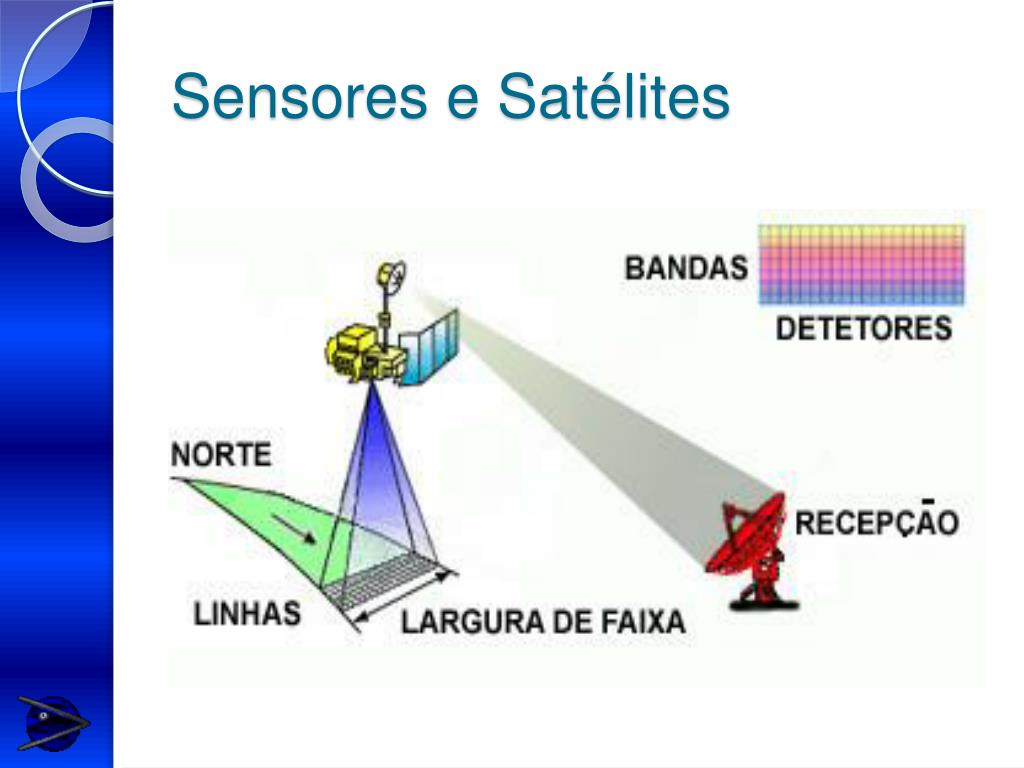 Sensores e Satélites

BANDAS

DETETORES

NORTE

RECEPÇÃO

LINHAS

LARGURA DE FAIXA